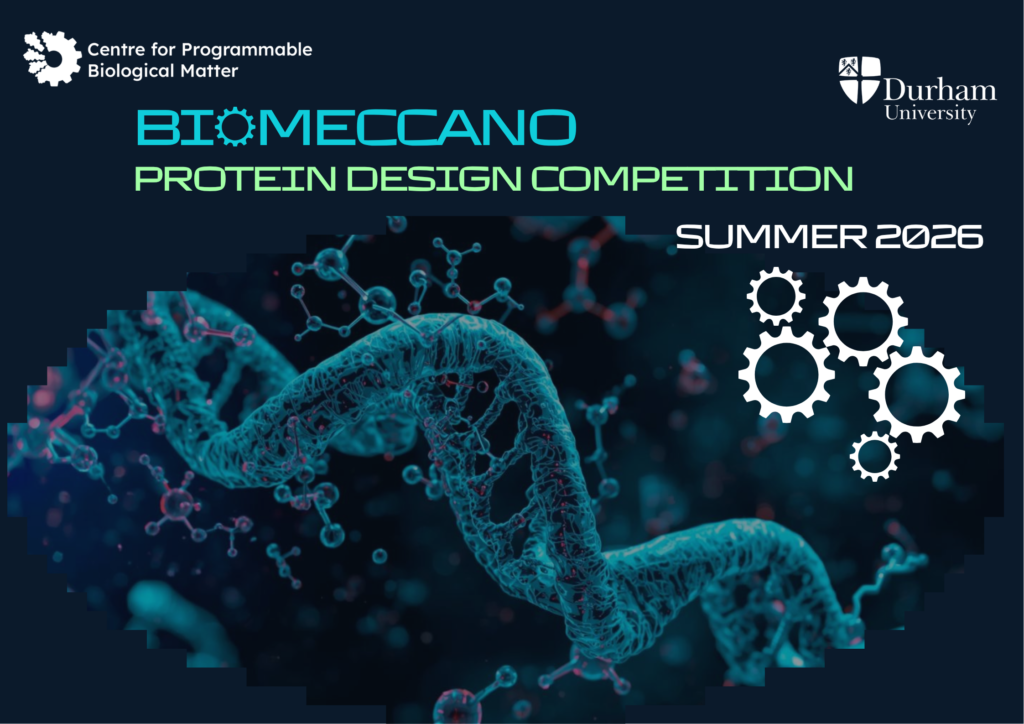 Centre for Programmable Biological Matter

Durham University

BIOMECCANO

PROTEIN DESIGN COMPETITION

SUMMER 2026